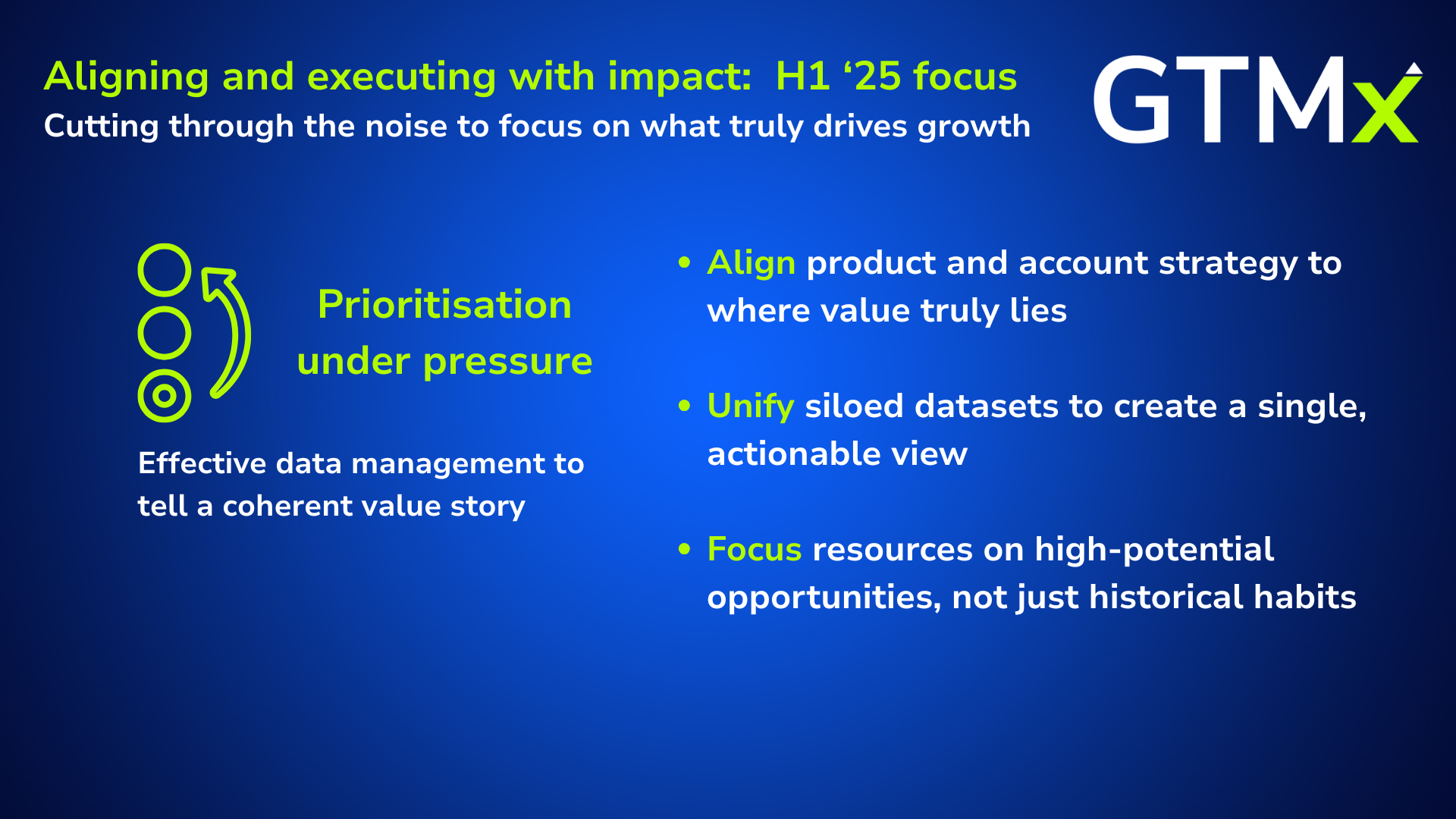 Aligning and executing with impact:  H1 ‘25 focus
Cutting through the noise to focus on what truly drives growth

GTMx

Prioritisation under pressure

Effective data management to tell a coherent value story

• Align product and account strategy to where value truly lies

• Unify siloed datasets to create a single, actionable view

• Focus resources on high-potential opportunities, not just historical habits